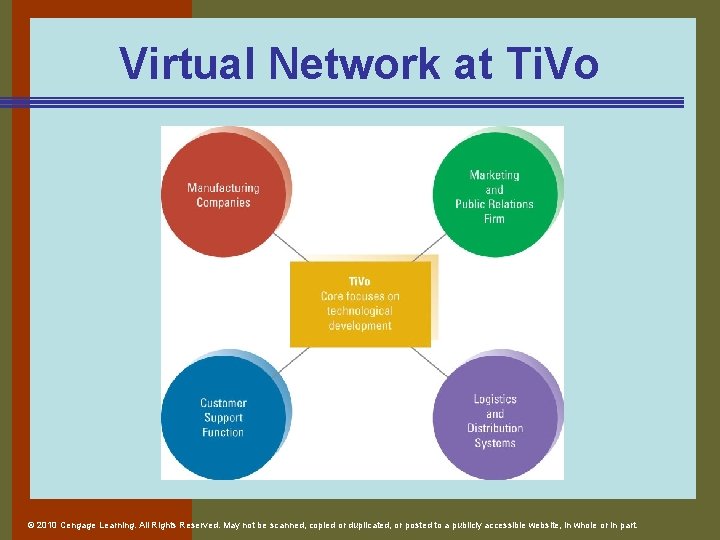 Virtual Network at TiVo

Manufacturing Companies

Marketing and Public Relations Firm

TiVo
Core focuses on technological development

Customer Support Function

Logistics and Distribution Systems

© 2010 Cengage Learning. All Rights Reserved. May not be scanned, copied or duplicated, or posted to a publicly accessible website, in whole or in part.